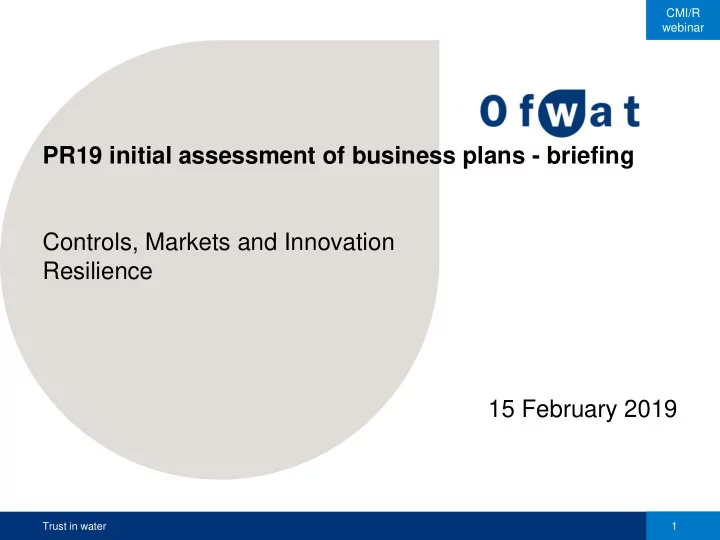 CMI/R webinar

Ofwat

PR19 initial assessment of business plans - briefing

Controls, Markets and Innovation
Resilience

15 February 2019

Trust in water

1